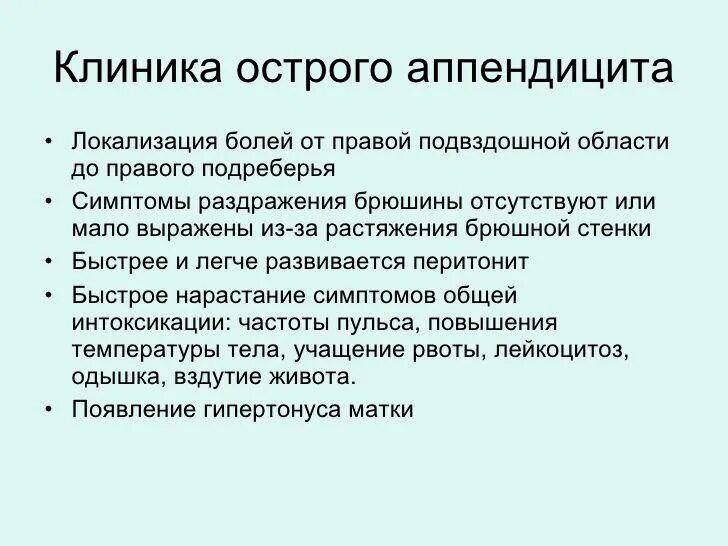 Клиника острого аппендицита

• Локализация болей от правой подвздошной области до правого подреберья
• Симптомы раздражения брюшины отсутствуют или мало выражены из-за растяжения брюшной стенки
• Быстрее и легче развивается перитонит
• Быстрое нарастание симптомов общей интоксикации: частоты пульса, повышения температуры тела, учащение рвоты, лейкоцитоз, одышка, вздутие живота.
• Появление гипертонуса матки